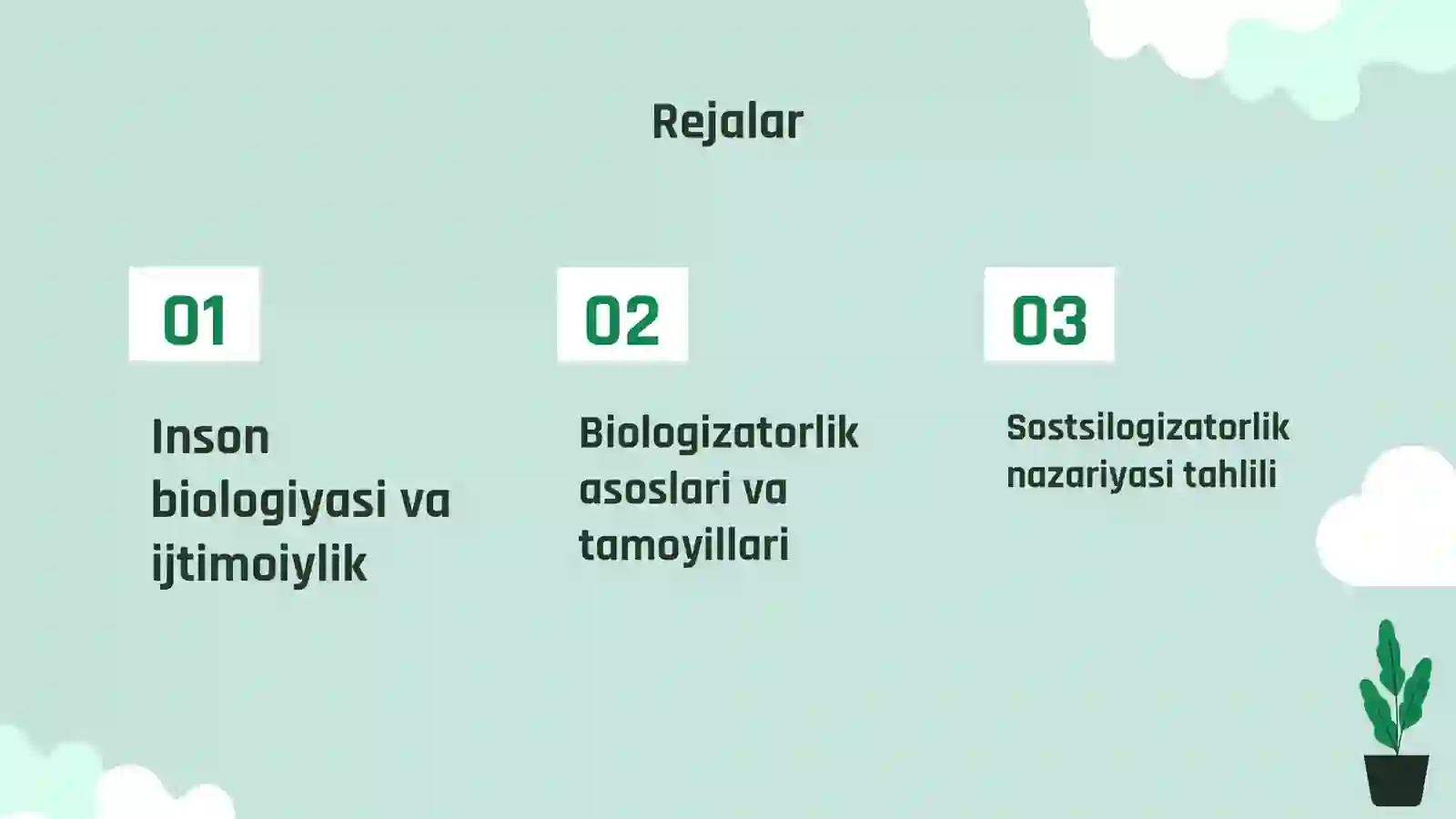 Rejalar

01

Inson biologiyasi va ijtimoiylik

02

Biologizatorlik asoslari va tamoyillari

03

Sostsilogizatorlik nazariyasi tahlili